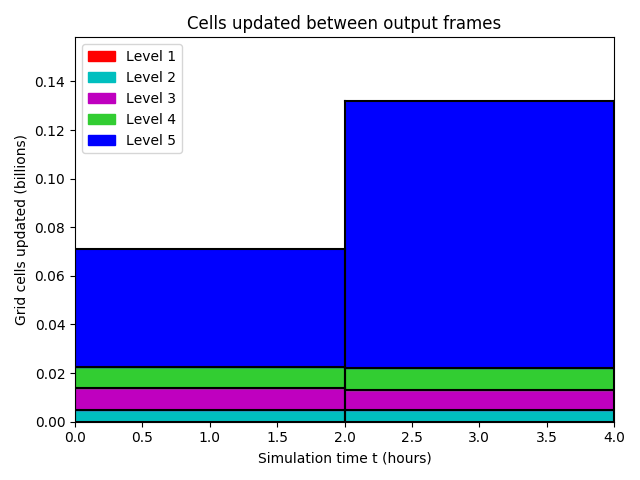 Cells updated between output frames

Level 1
Level 2
Level 3
Level 4
Level 5

Grid cells updated (billions)

0.14
0.12
0.10
0.08
0.06
0.04
0.02
0.00

0.0 0.5 1.0 1.5 2.0 2.5 3.0 3.5 4.0

Simulation time t (hours)